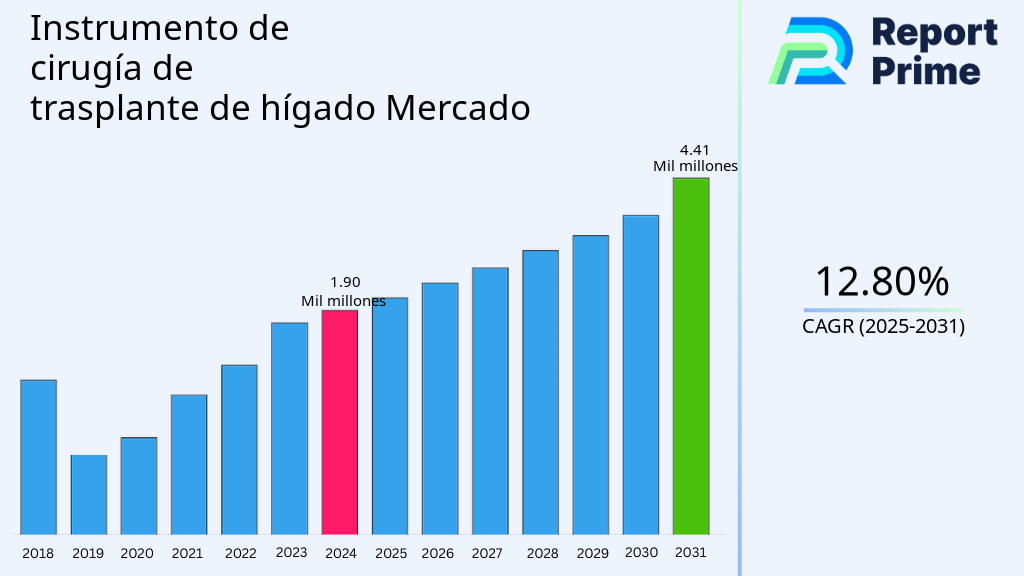 Instrumento de cirugía de trasplante de hígado Mercado

Report Prime

4.41
Mil millones

1.90
Mil millones

2018
2019
2020
2021
2022
2023
2024
2025
2026
2027
2028
2029
2030
2031

12.80%
CAGR (2025-2031)